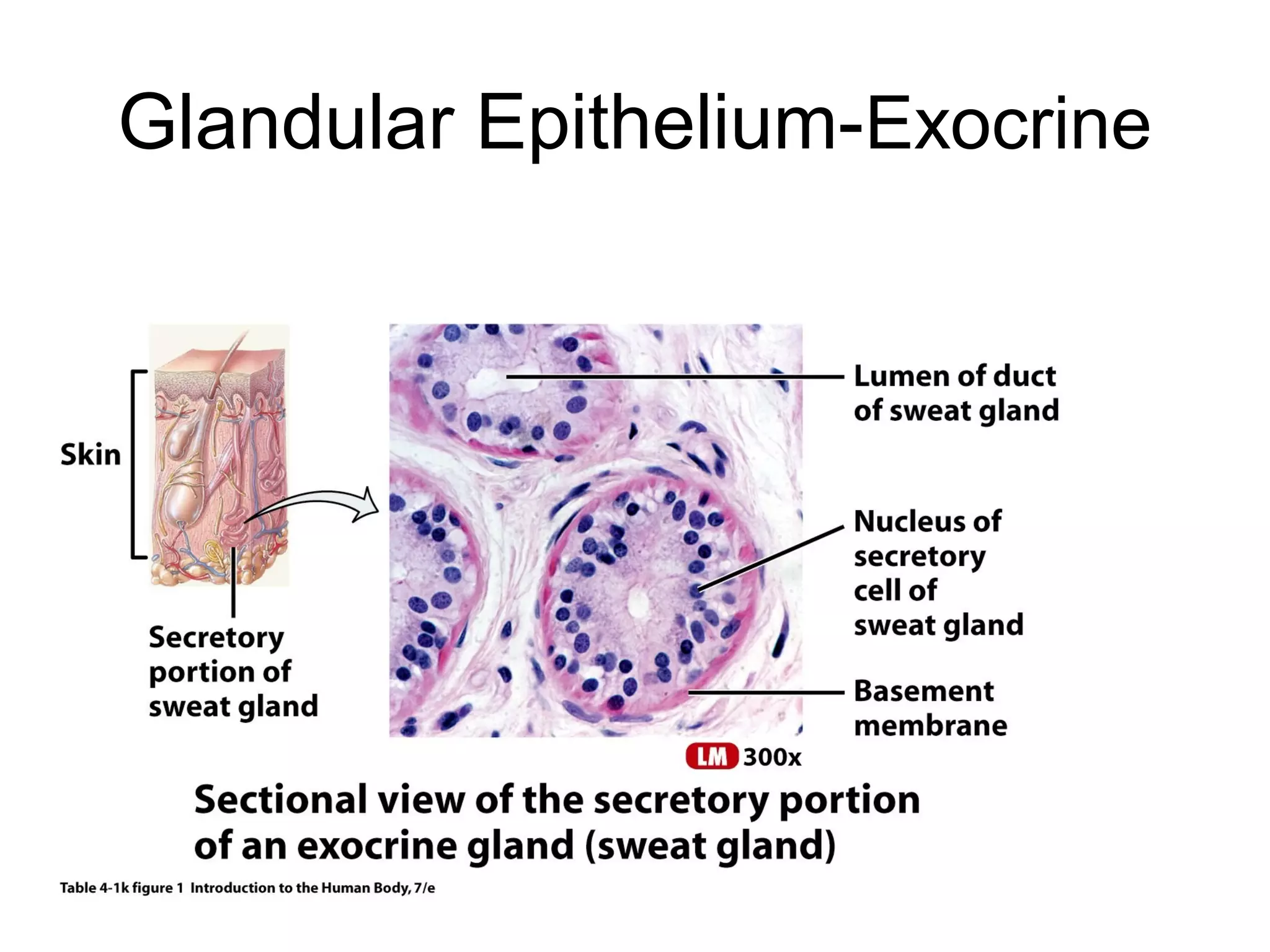 Glandular Epithelium-Exocrine

Skin

Secretory portion of sweat gland

Lumen of duct of sweat gland

Nucleus of secretory cell of sweat gland

Basement membrane

LM 300x

Sectional view of the secretory portion of an exocrine gland (sweat gland)

Table 4-1k figure 1 Introduction to the Human Body, 7/e